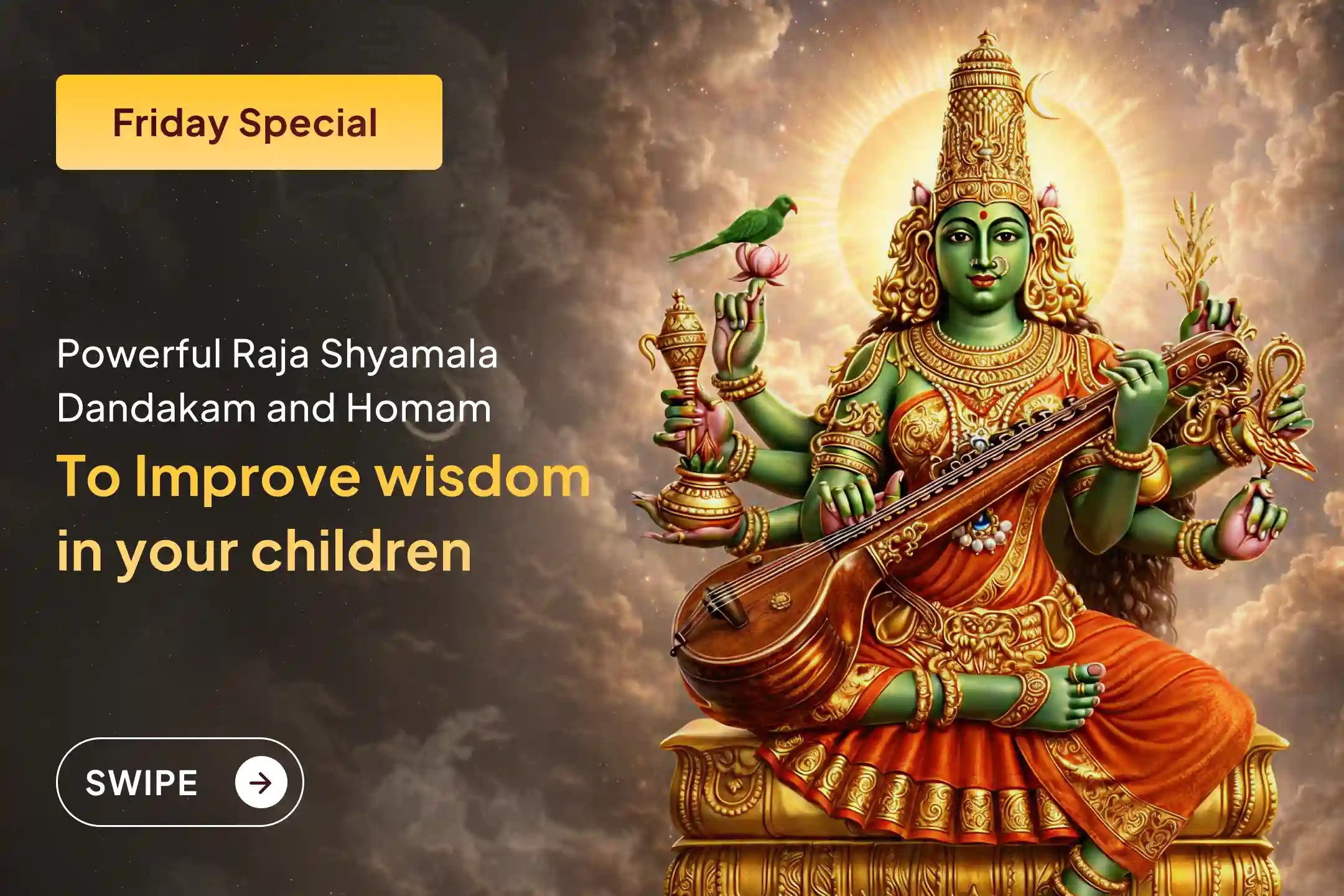 Friday Special

Powerful Raja Shyamala Dandakam and Homam

To Improve wisdom in your children

SWIPE